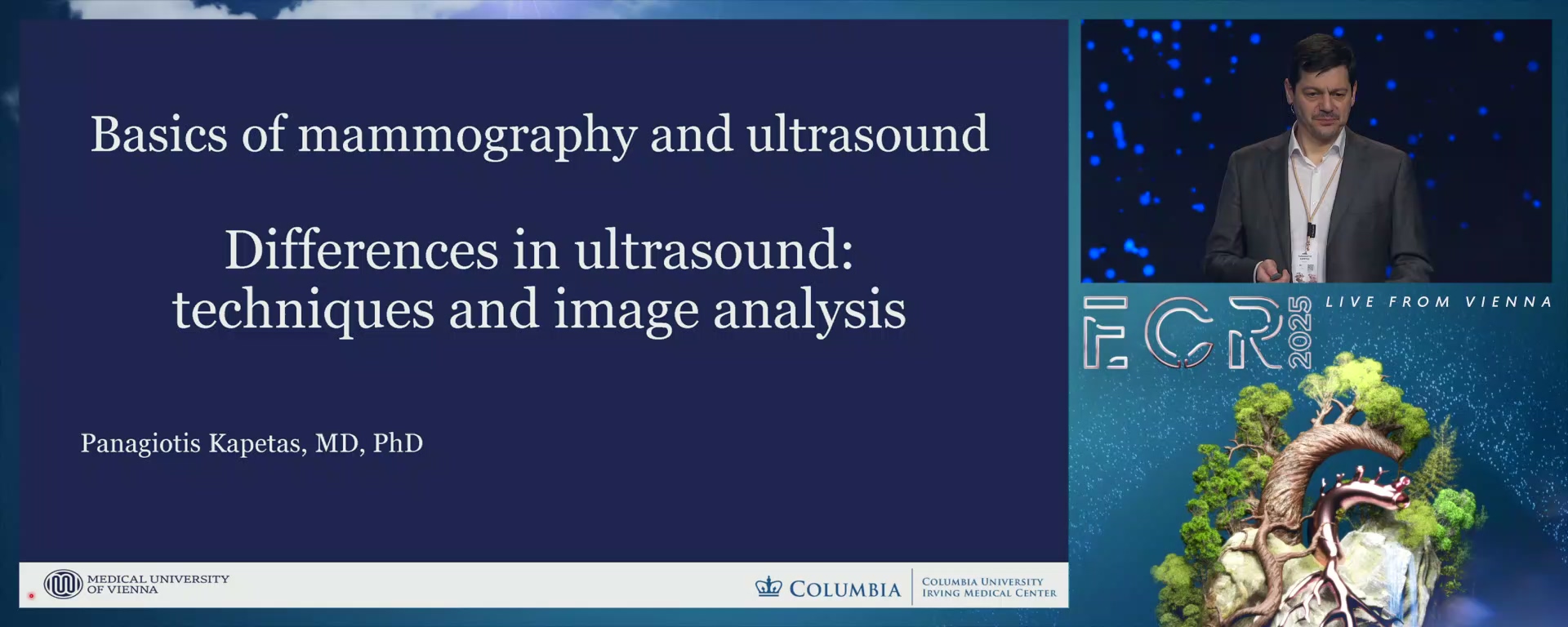 Basics of mammography and ultrasound

Differences in ultrasound: techniques and image analysis

Panagiotis Kapetas, MD, PhD

MEDICAL UNIVERSITY OF VIENNA

COLUMBIA

COLUMBIA UNIVERSITY IRVING MEDICAL CENTER

ECR 2025

LIVE FROM VIENNA